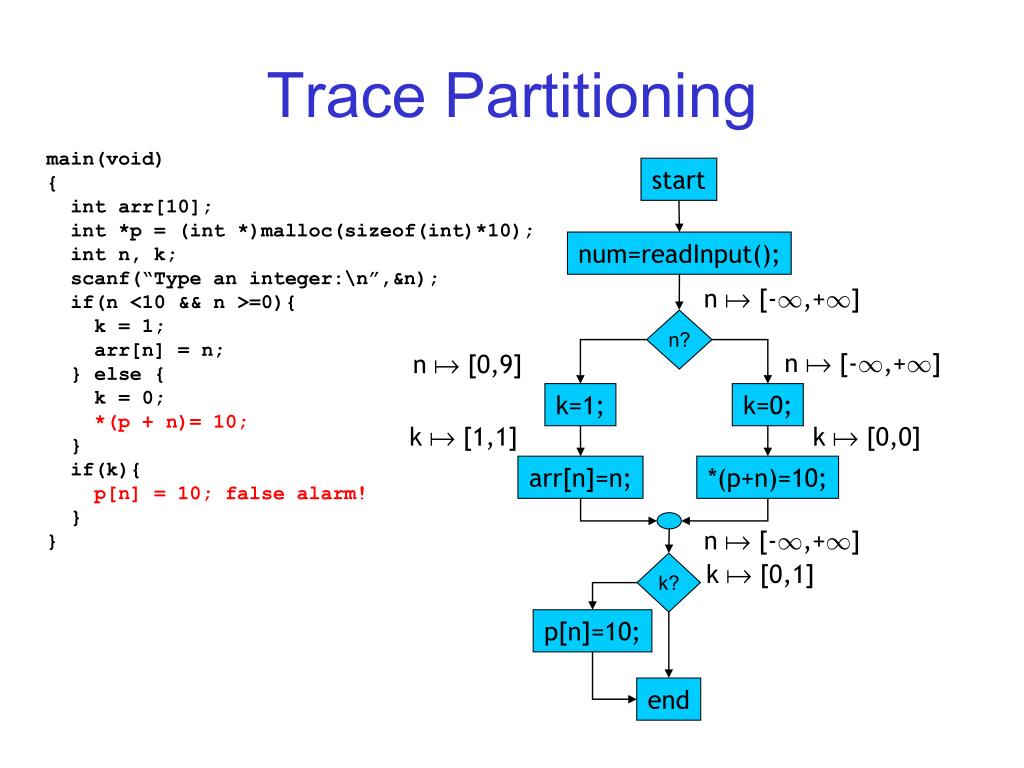 Trace Partitioning

main(void)
{
  int arr[10];
  int *p = (int *)malloc(sizeof(int)*10);
  int n, k;
  scanf("Type an integer:\n",&n);
  if(n <10 && n >=0){
    k = 1;
    arr[n] = n;
  } else {
    k = 0;
    *(p + n)= 10;
  }
  if(k){
    p[n] = 10; false alarm!
  }
}

start

num=readInput();

$n \mapsto [-\infty,+\infty]$

n?

$n \mapsto [0,9]$

$n \mapsto [-\infty,+\infty]$

k=1;

k=0;

$k \mapsto [1,1]$

$k \mapsto [0,0]$

arr[n]=n;

*(p+n)=10;

$n \mapsto [-\infty,+\infty]$

k?

$k \mapsto [0,1]$

p[n]=10;

end